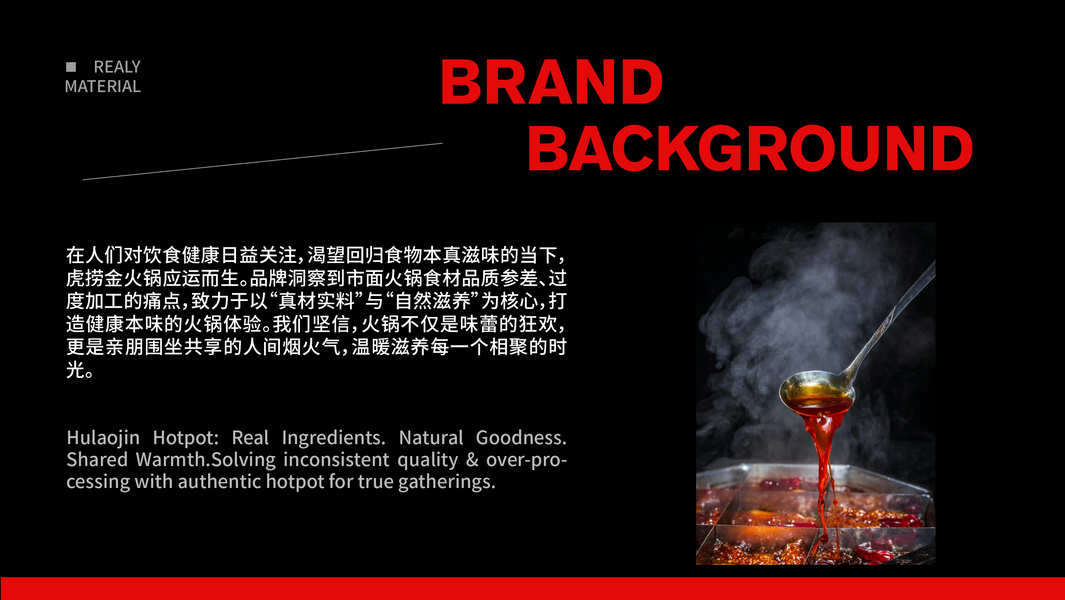 ■ REALY MATERIAL

BRAND BACKGROUND

在人们对饮食健康日益关注，渴望回归食物本真滋味的当下，虎捞金火锅应运而生。品牌洞察到市面火锅食材品质参差、过度加工的痛点，致力于以“真材实料”与“自然滋养”为核心，打造健康本味的火锅体验。我们坚信，火锅不仅是味蕾的狂欢，更是亲朋围坐共享的人间烟火气，温暖滋养每一个相聚的时光。

Hulaojin Hotpot: Real Ingredients. Natural Goodness. Shared Warmth.Solving inconsistent quality & over-processing with authentic hotpot for true gatherings.